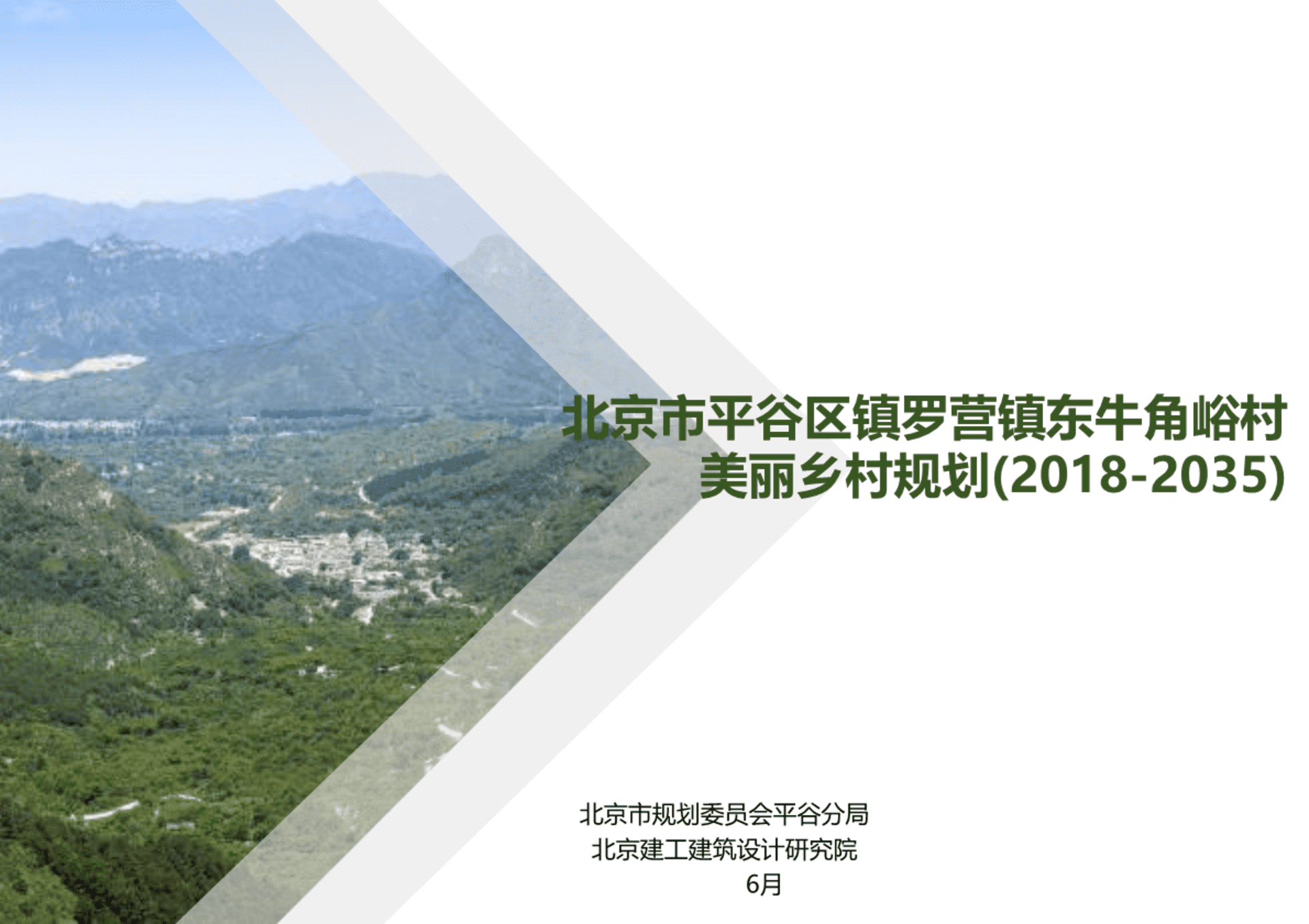 北京市平谷区镇罗营镇东牛角峪村
美丽乡村规划(2018-2035)

北京市规划委员会平谷分局
北京建工建筑设计研究院
6月